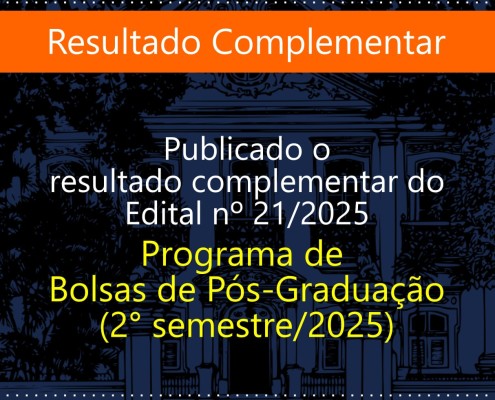 Resultado Complementar

Publicado o resultado complementar do Edital nº 21/2025

Programa de Bolsas de Pós-Graduação (2° semestre/2025)